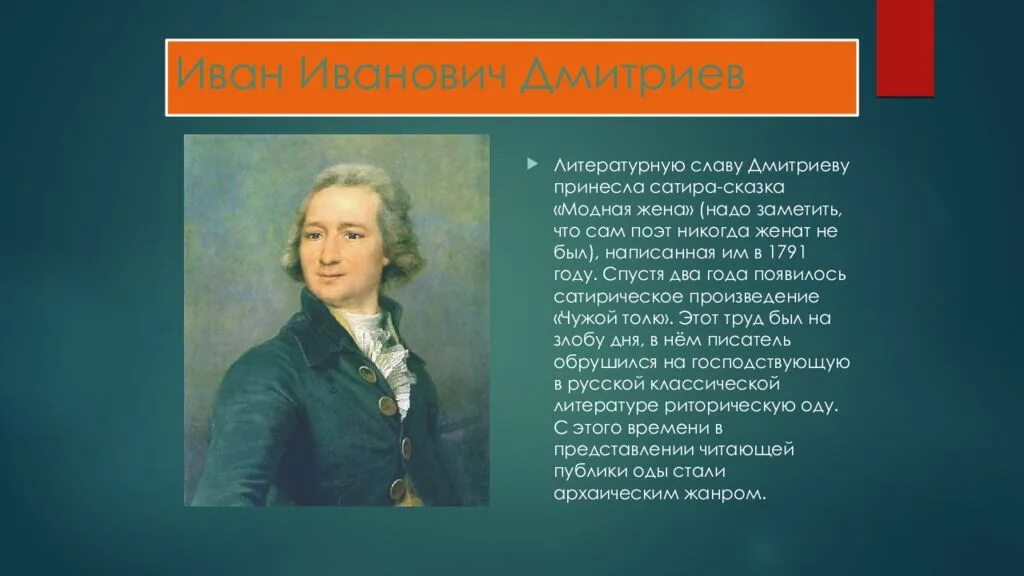 Иван Иванович Дмитриев

Литературную славу Дмитриеву принесла сатира-сказка «Модная жена» (надо заметить, что сам поэт никогда женат не был), написанная им в 1791 году. Спустя два года появилось сатирическое произведение «Чужой толк». Этот труд был на злобу дня, в нём писатель обрушился на господствующую в русской классической литературе риторическую оду. С этого времени в представлении читающей публики оды стали архаическим жанром.